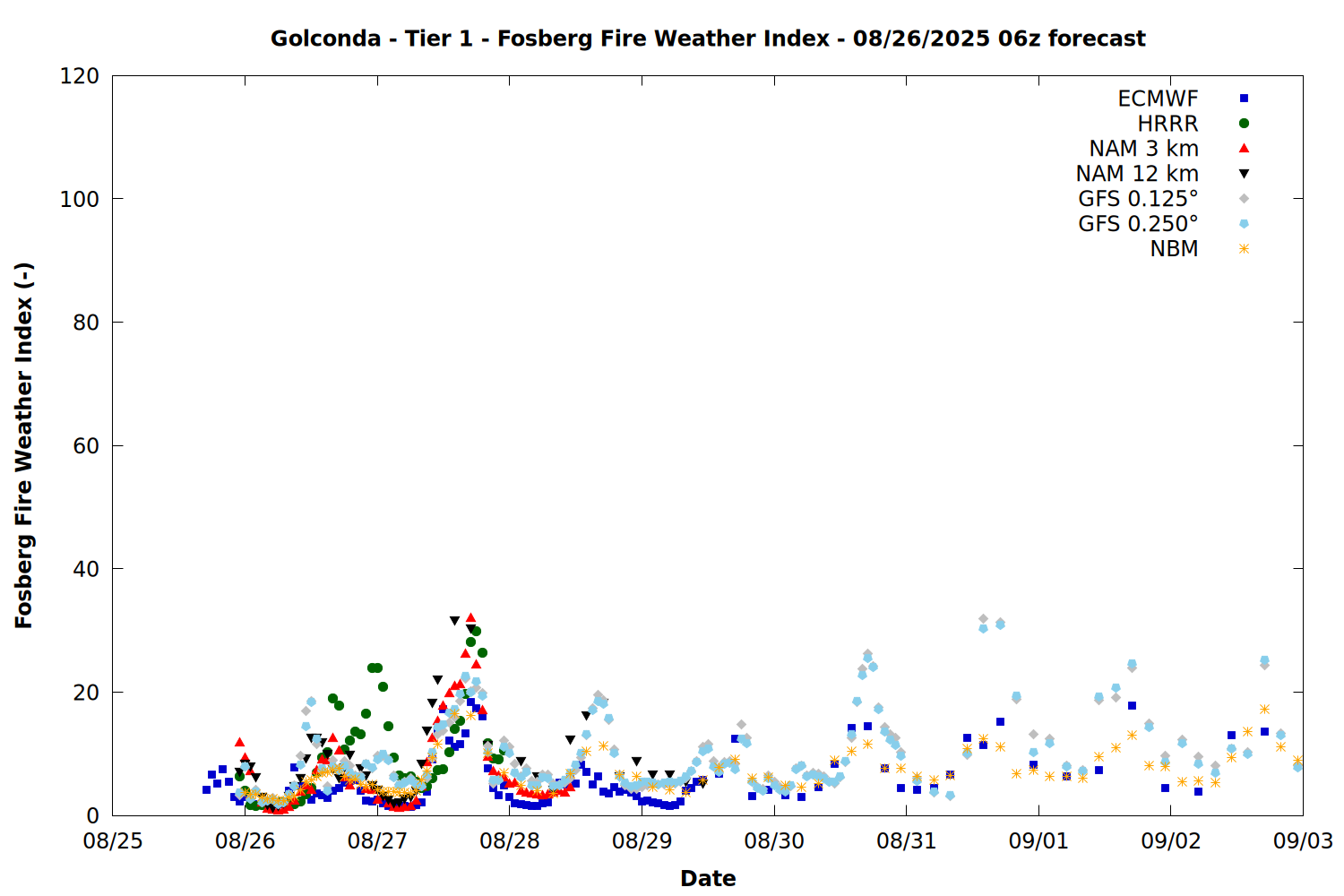 Golconda - Tier 1 - Fosberg Fire Weather Index - 08/26/2025 06z forecast

ECMWF
HRRR
NAM 3 km
NAM 12 km
GFS 0.125°
GFS 0.250°
NBM

Fosberg Fire Weather Index (-)

120
100
80
60
40
20
0

08/25
08/26
08/27
08/28
08/29
08/30
08/31
09/01
09/02
09/03

Date